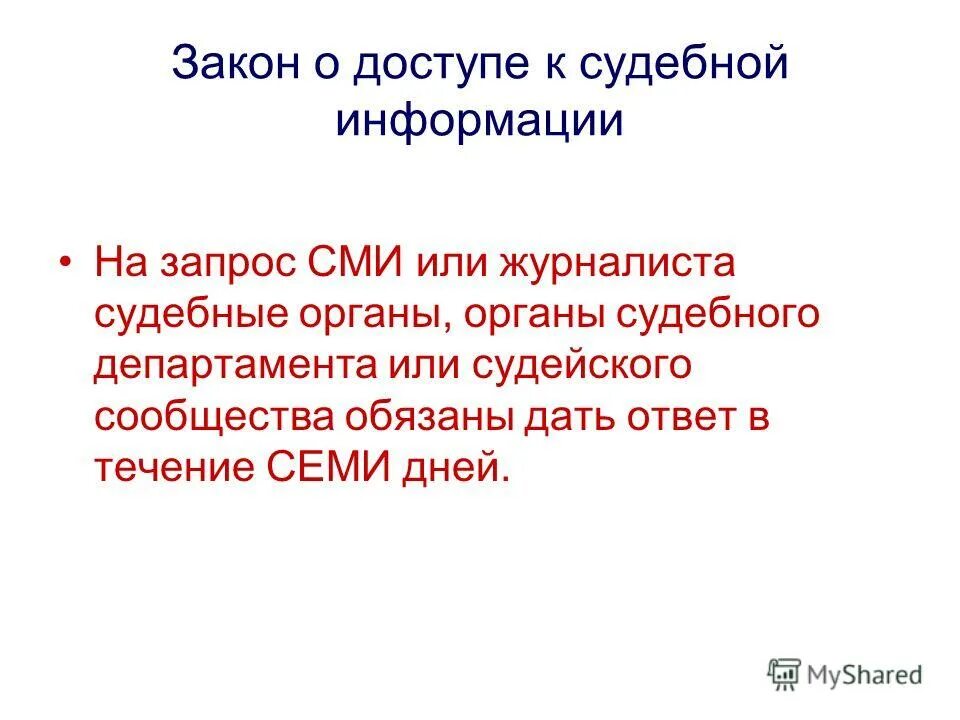 Закон о доступе к судебной информации

• На запрос СМИ или журналиста судебные органы, органы судебного департамента или судейского сообщества обязаны дать ответ в течение СЕМИ дней.

MyShared